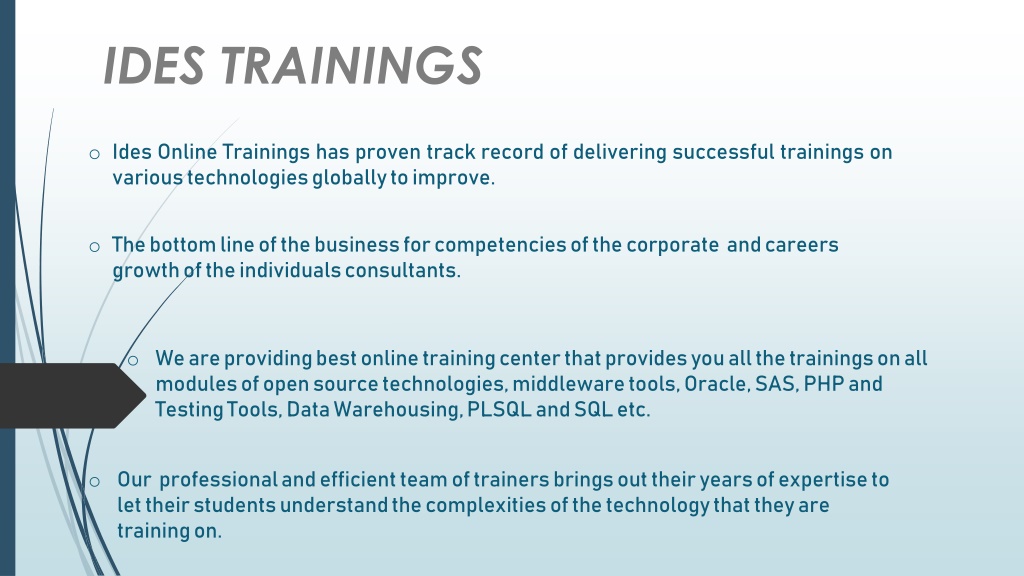 IDES TRAININGS

o Ides Online Trainings has proven track record of delivering successful trainings on various technologies globally to improve.

o The bottom line of the business for competencies of the corporate and careers growth of the individuals consultants.

o We are providing best online training center that provides you all the trainings on all modules of open source technologies, middleware tools, Oracle, SAS, PHP and Testing Tools, Data Warehousing, PLSQL and SQL etc.

o Our professional and efficient team of trainers brings out their years of expertise to let their students understand the complexities of the technology that they are training on.